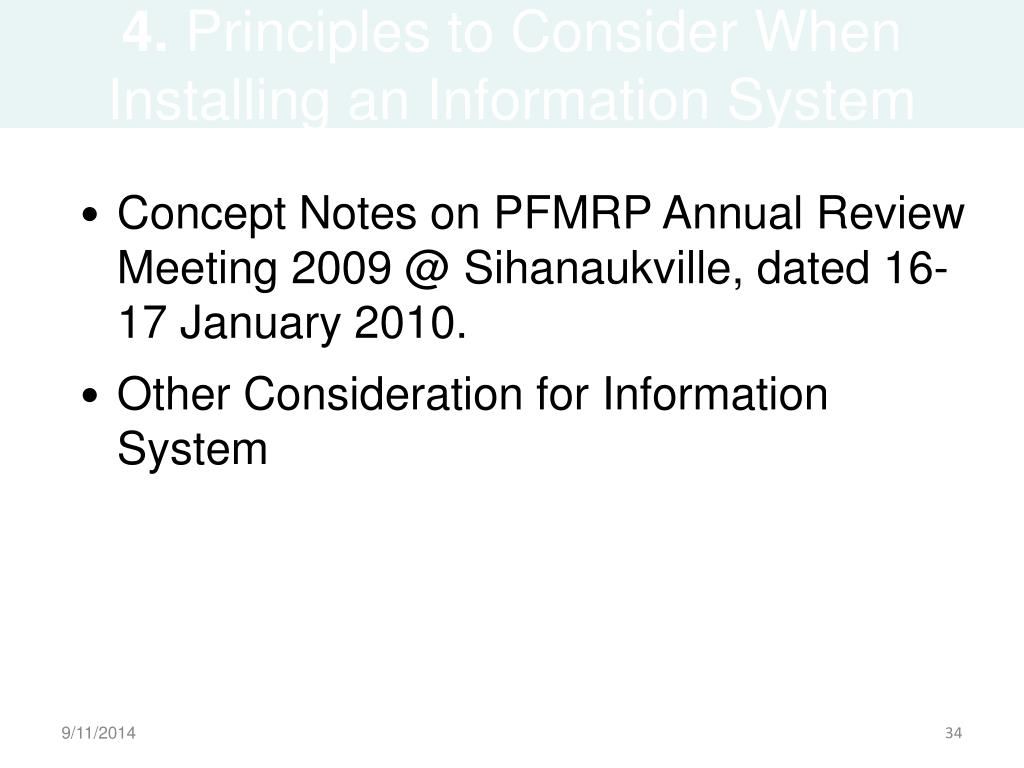 4. Principles to Consider When Installing an Information System

• Concept Notes on PFMRP Annual Review Meeting 2009 @ Sihanaukville, dated 16-17 January 2010.

• Other Consideration for Information System

9/11/2014

34